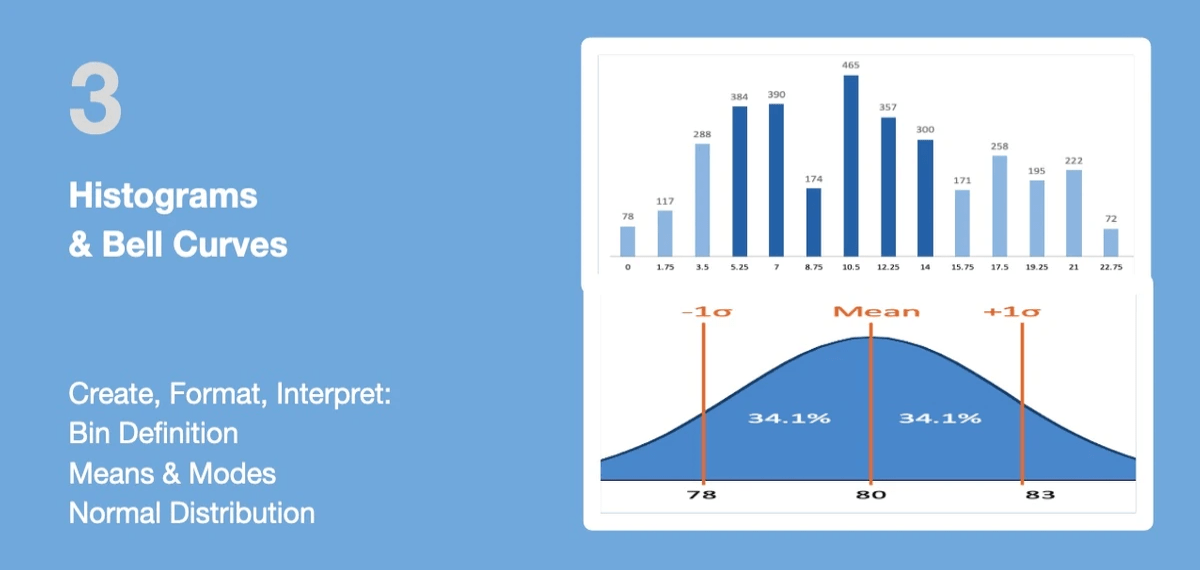 3

Histograms
& Bell Curves

Create, Format, Interpret:
Bin Definition
Means & Modes
Normal Distribution

78 117 288 384 390 174 465 357 300 171 258 195 222 72

0 1.75 3.5 5.25 7 8.75 10.5 12.25 14 15.75 17.5 19.25 21 22.75

-1σ Mean +1σ

34.1% 34.1%

78 80 83